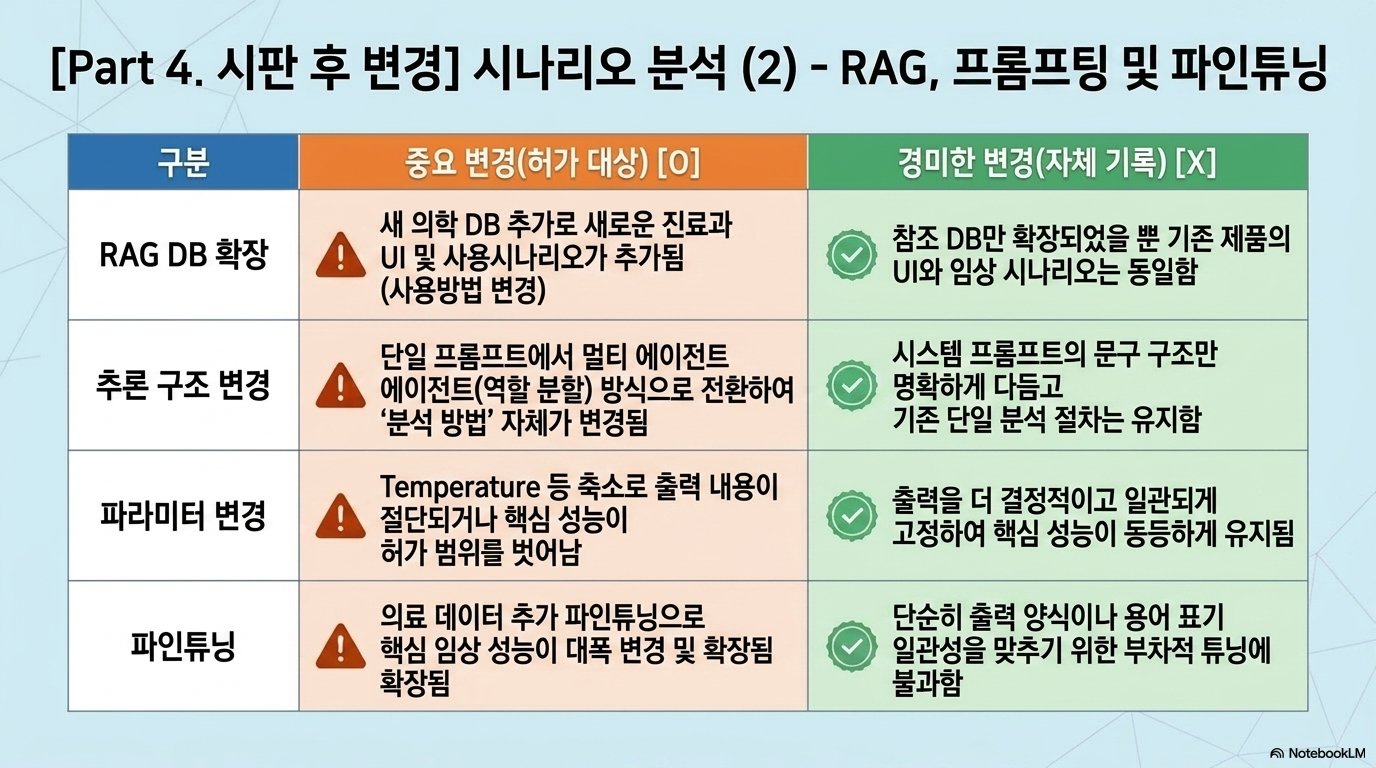 [Part 4. 시판 후 변경] 시나리오 분석 (2) - RAG, 프롬프팅 및 파인튜닝

| 구분 | 중요 변경(허가 대상) [O] | 경미한 변경(자체 기록) [X] |
|---|---|---|
| RAG DB 확장 | 새 의학 DB 추가로 새로운 진료과 UI 및 사용시나리오가 추가됨 (사용방법 변경) | 참조 DB만 확장되었을 뿐 기존 제품의 UI와 임상 시나리오는 동일함 |
| 추론 구조 변경 | 단일 프롬프트에서 멀티 에이전트 에이전트(역할 분할) 방식으로 전환하여 '분석 방법' 자체가 변경됨 | 시스템 프롬프트의 문구 구조만 명확하게 다듬고 기존 단일 분석 절차는 유지함 |
| 파라미터 변경 | Temperature 등 축소로 출력 내용이 절단되거나 핵심 성능이 허가 범위를 벗어남 | 출력을 더 결정적이고 일관되게 고정하여 핵심 성능이 동등하게 유지됨 |
| 파인튜닝 | 의료 데이터 추가 파인튜닝으로 핵심 임상 성능이 대폭 변경 및 확장됨 확장됨 | 단순히 출력 양식이나 용어 표기 일관성을 맞추기 위한 부차적 튜닝에 불과함 |

NotebookLM